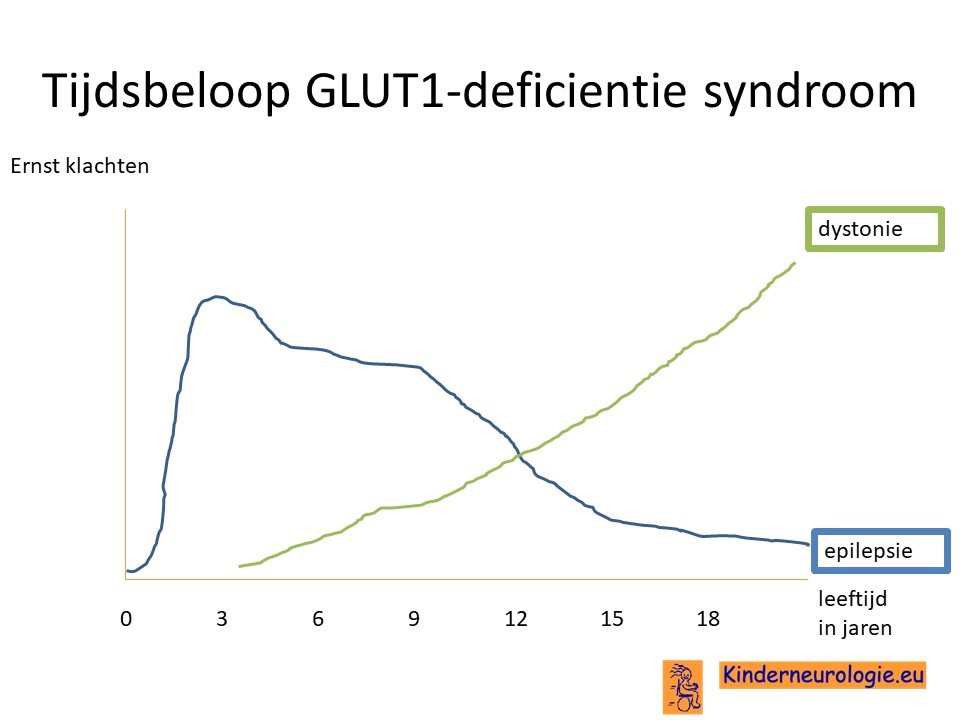 Tijdsbeloop GLUT1-deficientie syndroom

Ernst klachten

dystonie

epilepsie

0 3 6 9 12 15 18

leeftijd in jaren

Kinderneurologie.eu